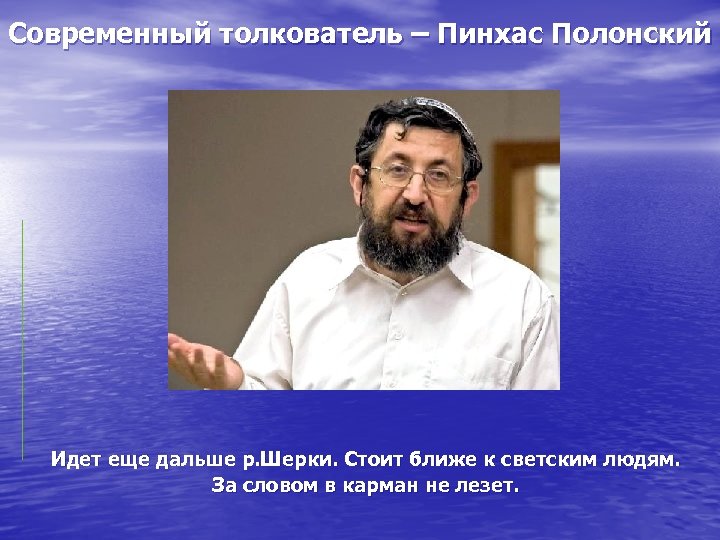 Современный толкователь – Пинхас Полонский

Идет еще дальше р.Шерки. Стоит ближе к светским людям. За словом в карман не лезет.